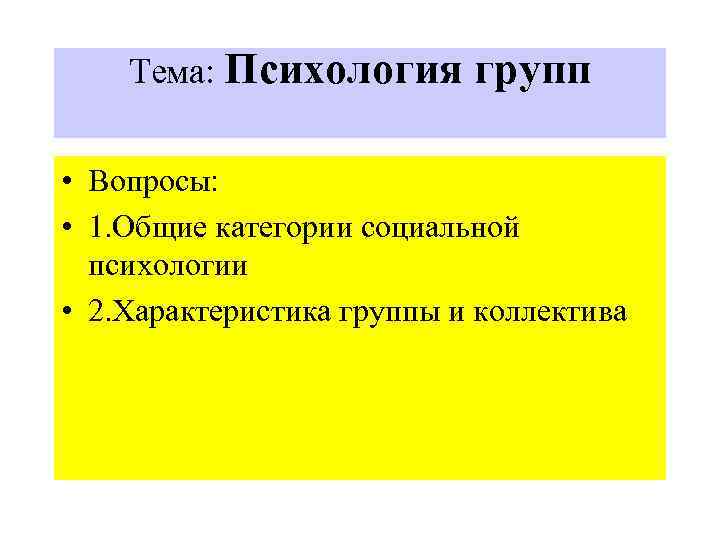 Тема: Психология групп

• Вопросы:
• 1.Общие категории социальной психологии
• 2.Характеристика группы и коллектива